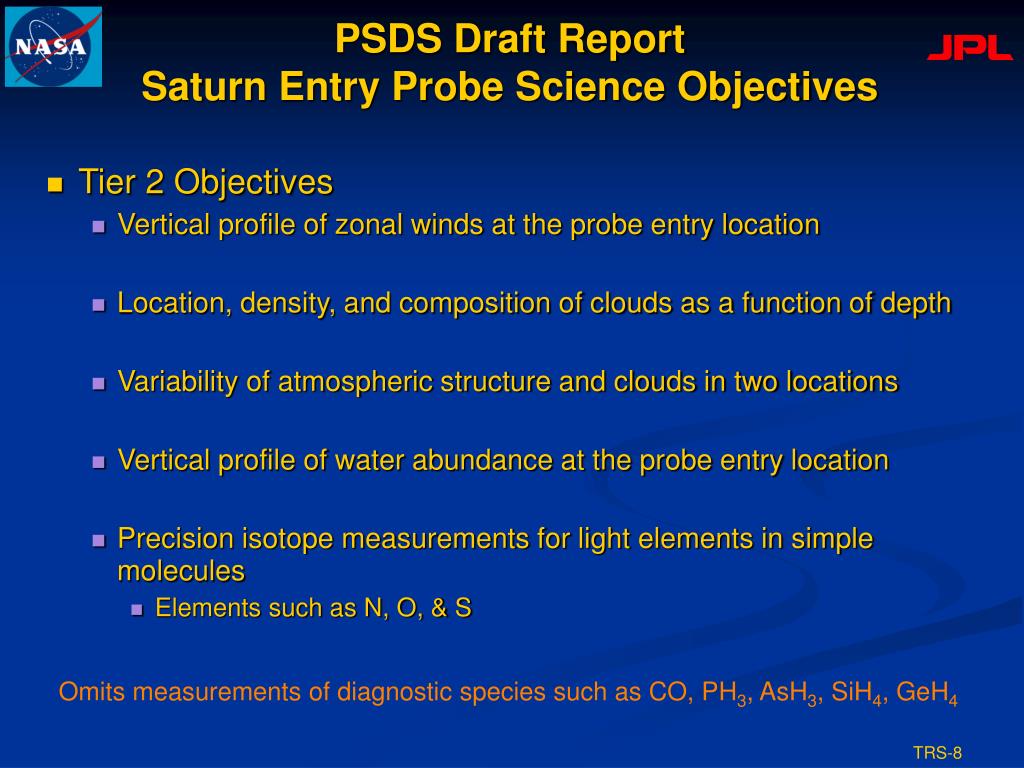 NASA

PSDS Draft Report
Saturn Entry Probe Science Objectives

JPL

Tier 2 Objectives
Vertical profile of zonal winds at the probe entry location

Location, density, and composition of clouds as a function of depth

Variability of atmospheric structure and clouds in two locations

Vertical profile of water abundance at the probe entry location

Precision isotope measurements for light elements in simple molecules
Elements such as N, O, & S

Omits measurements of diagnostic species such as CO, $PH_3$, $AsH_3$, $SiH_4$, $GeH_4$

TRS-8